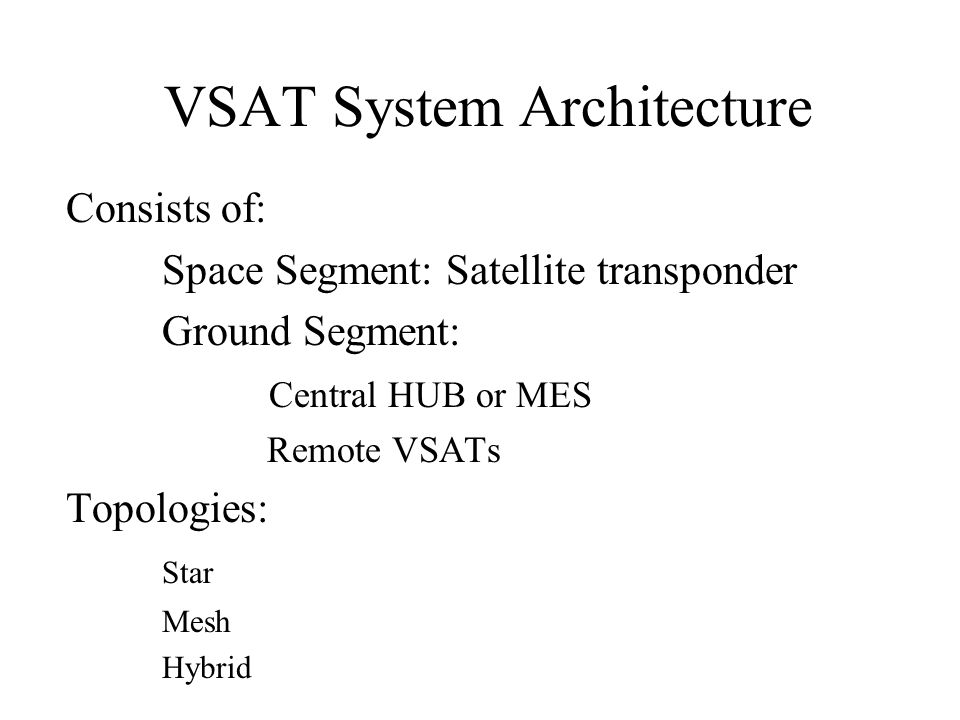 VSAT System Architecture

Consists of:

Space Segment: Satellite transponder

Ground Segment:

Central HUB or MES

Remote VSATs

Topologies:

Star

Mesh

Hybrid